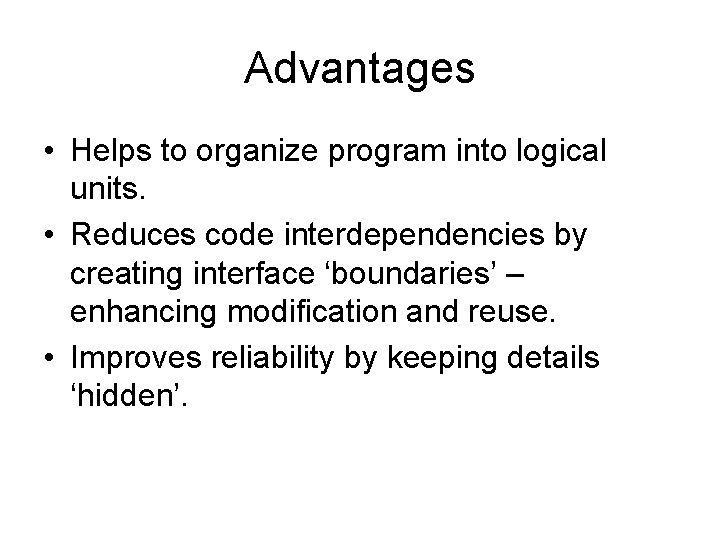 Advantages

• Helps to organize program into logical units.

• Reduces code interdependencies by creating interface ‘boundaries’ – enhancing modification and reuse.

• Improves reliability by keeping details ‘hidden’.